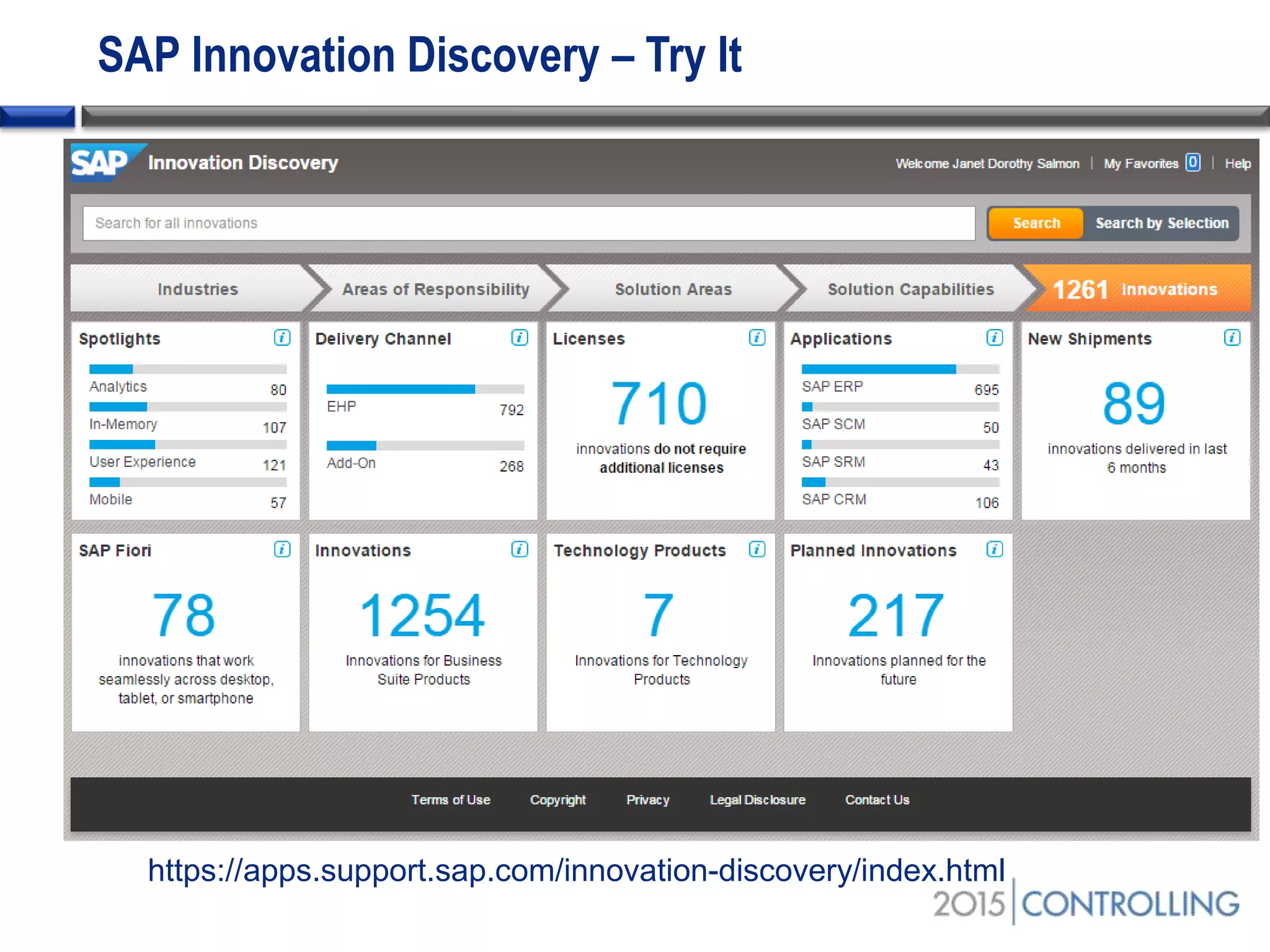 SAP Innovation Discovery – Try It

SAP Innovation Discovery

Welcome Janet Dorothy Salmon | My Favorites 0 | Help

Search for all innovations

Search Search by Selection

Industries Areas of Responsibility Solution Areas Solution Capabilities 1261 Innovations

Spotlights
Analytics 80
In-Memory 107
User Experience 121
Mobile 57

Delivery Channel
EHP 792
Add-On 268

Licenses
710
innovations do not require additional licenses

Applications
SAP ERP 695
SAP SCM 50
SAP SRM 43
SAP CRM 106

New Shipments
89
innovations delivered in last 6 months

SAP Fiori
78
innovations that work seamlessly across desktop, tablet, or smartphone

Innovations
1254
Innovations for Business Suite Products

Technology Products
7
Innovations for Technology Products

Planned Innovations
217
Innovations planned for the future

Terms of Use Copyright Privacy Legal Disclosure Contact Us

https://apps.support.sap.com/innovation-discovery/index.html

2015 | CONTROLLING